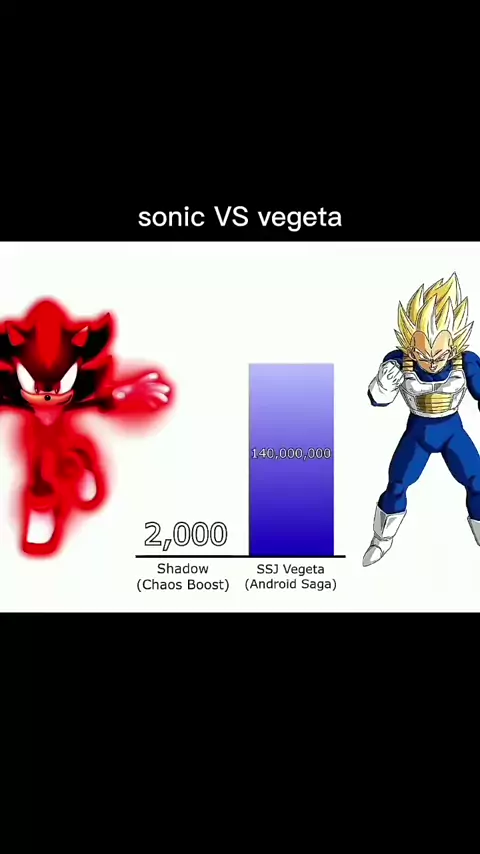 sonic VS vegeta

2,000

140,000,000

Shadow
(Chaos Boost)

SSJ Vegeta
(Android Saga)